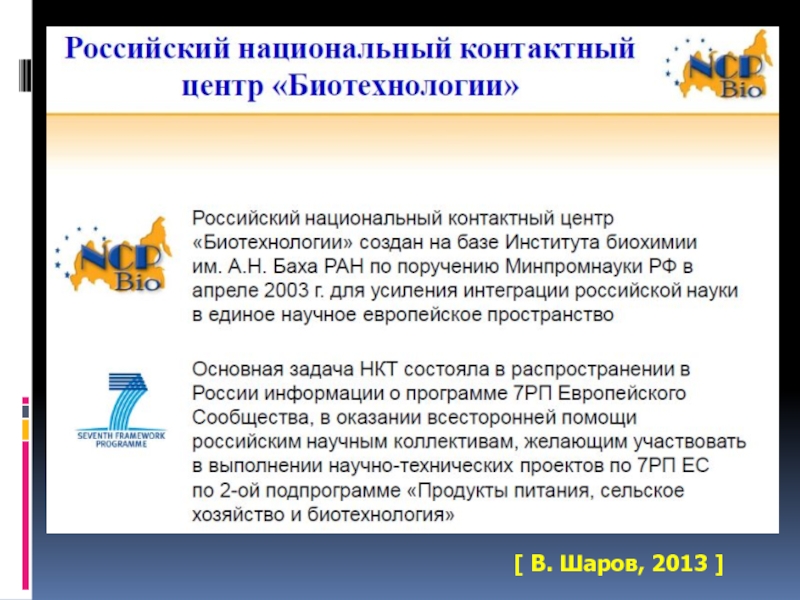 Российский национальный контактный центр «Биотехнологии»

NCP Bio

NCP Bio

Российский национальный контактный центр «Биотехнологии» создан на базе Института биохимии им. А.Н. Баха РАН по поручению Минпромнауки РФ в апреле 2003 г. для усиления интеграции российской науки в единое научное европейское пространство

7
SEVENTH FRAMEWORK PROGRAMME

Основная задача НКТ состояла в распространении в России информации о программе 7РП Европейского Сообщества, в оказании всесторонней помощи российским научным коллективам, желающим участвовать в выполнении научно-технических проектов по 7РП ЕС по 2-ой подпрограмме «Продукты питания, сельское хозяйство и биотехнология»

[ В. Шаров, 2013 ]